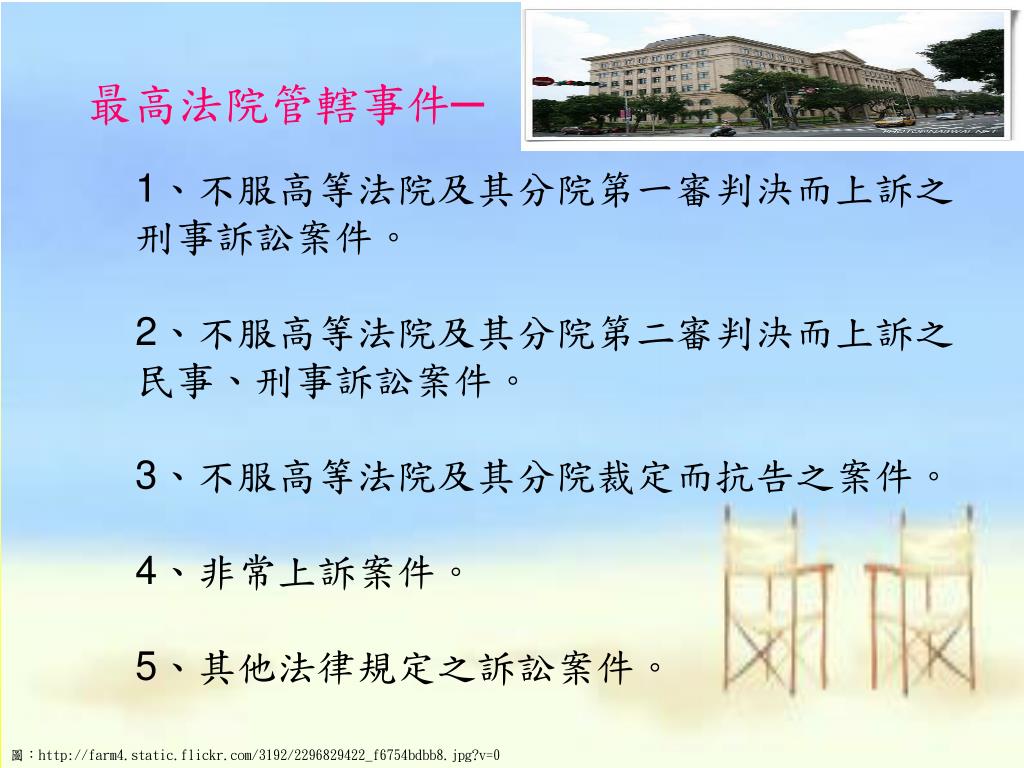 最高法院管轄事件─

1、不服高等法院及其分院第一審判決而上訴之刑事訴訟案件。

2、不服高等法院及其分院第二審判決而上訴之民事、刑事訴訟案件。

3、不服高等法院及其分院裁定而抗告之案件。

4、非常上訴案件。

5、其他法律規定之訴訟案件。

圖：http://farm4.static.flickr.com/3192/2296829422_f6754bdbb8.jpg?v=0